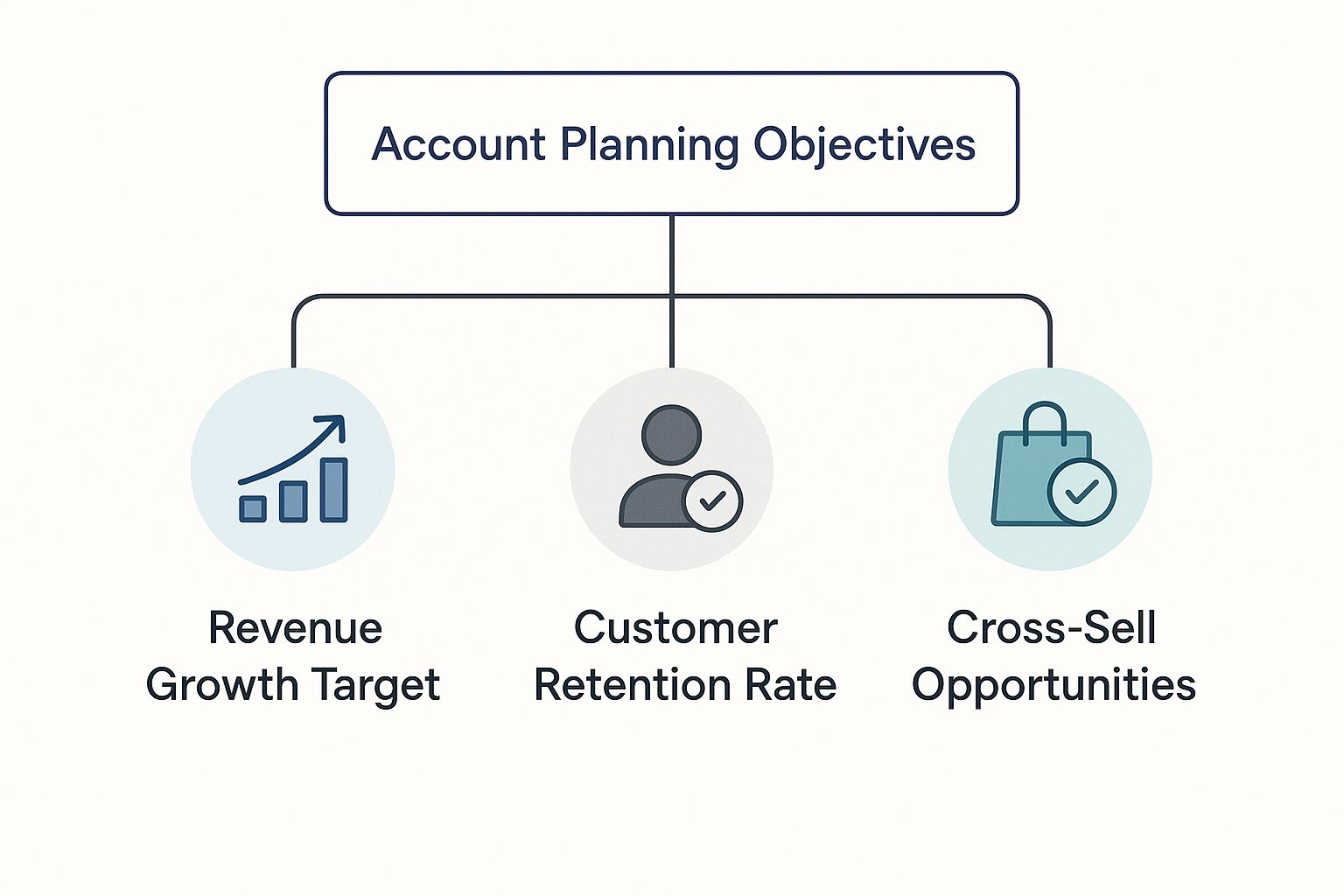 Account Planning Objectives

Revenue Growth Target

Customer Retention Rate

Cross-Sell Opportunities